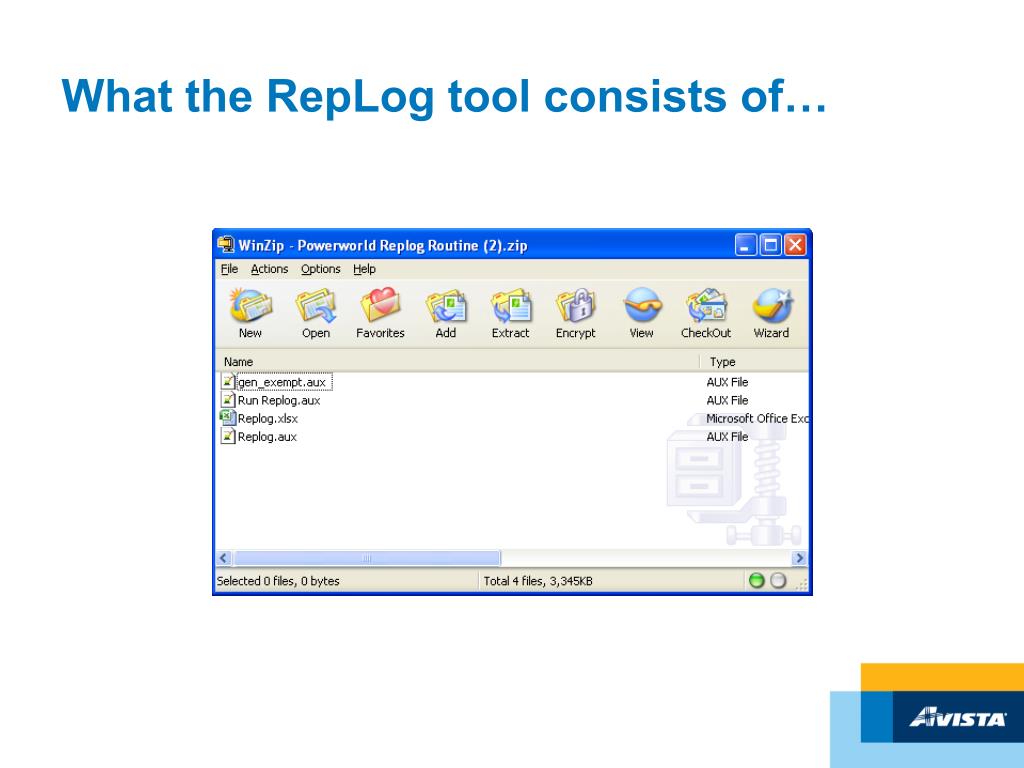 What the RepLog tool consists of…

WinZip - Powerworld Replog Routine (2).zip

File Actions Options Help

New Open Favorites Add Extract Encrypt View CheckOut Wizard

| Name | Type |
|---|---|
| gen_exempt.aux | AUX File |
| Run Replog.aux | AUX File |
| Replog.xlsx | Microsoft Office Exc |
| Replog.aux | AUX File |

Selected 0 files, 0 bytes

Total 4 files, 3,345KB

AVISTA